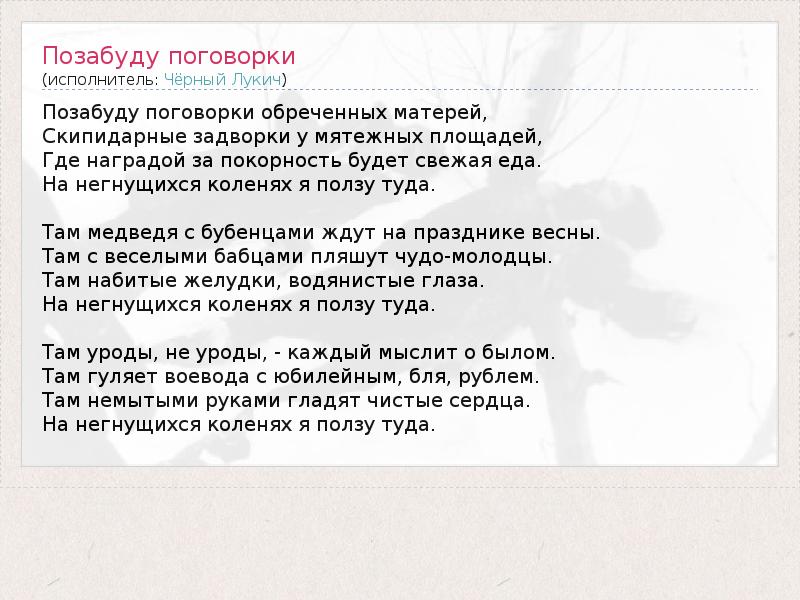 Позабуду поговорки
(исполнитель: Чёрный Лукич)

Позабуду поговорки обреченных матерей,
Скипидарные задворки у мятежных площадей,
Где наградой за покорность будет свежая еда.
На негнущихся коленях я ползу туда.

Там медведя с бубенцами ждут на празднике весны.
Там с веселыми бабцами пляшут чудо-молодцы.
Там набитые желудки, водянистые глаза.
На негнущихся коленях я ползу туда.

Там уроды, не уроды, - каждый мыслит о былом.
Там гуляет воевода с юбилейным, бля, рублем.
Там немытыми руками гладят чистые сердца.
На негнущихся коленях я ползу туда.